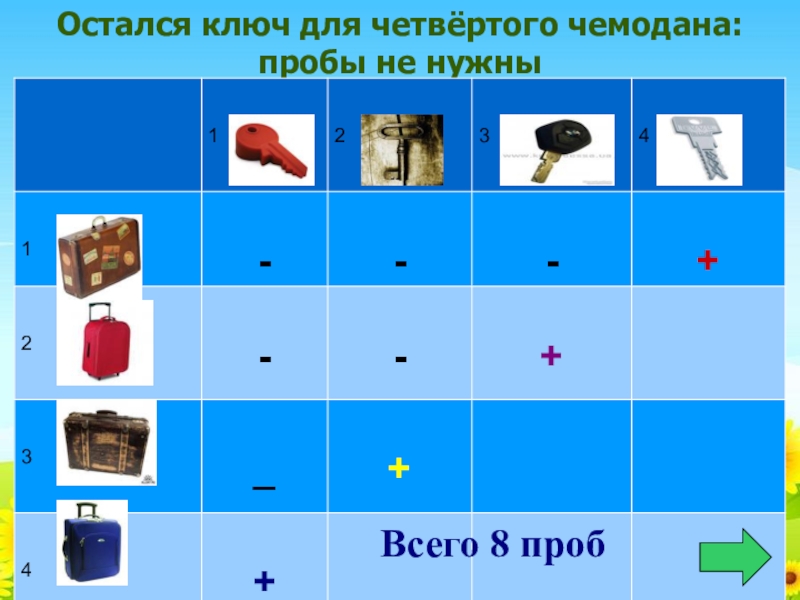 Остался ключ для четвёртого чемодана: пробы не нужны

|   | 1 | 2 | 3 | 4 |
|---|---|---|---|---|
| 1 | - | - | - | + |
| 2 | - | - | + |   |
| 3 | – | + |   |   |
| 4 | + |   |   |   |

Всего 8 проб